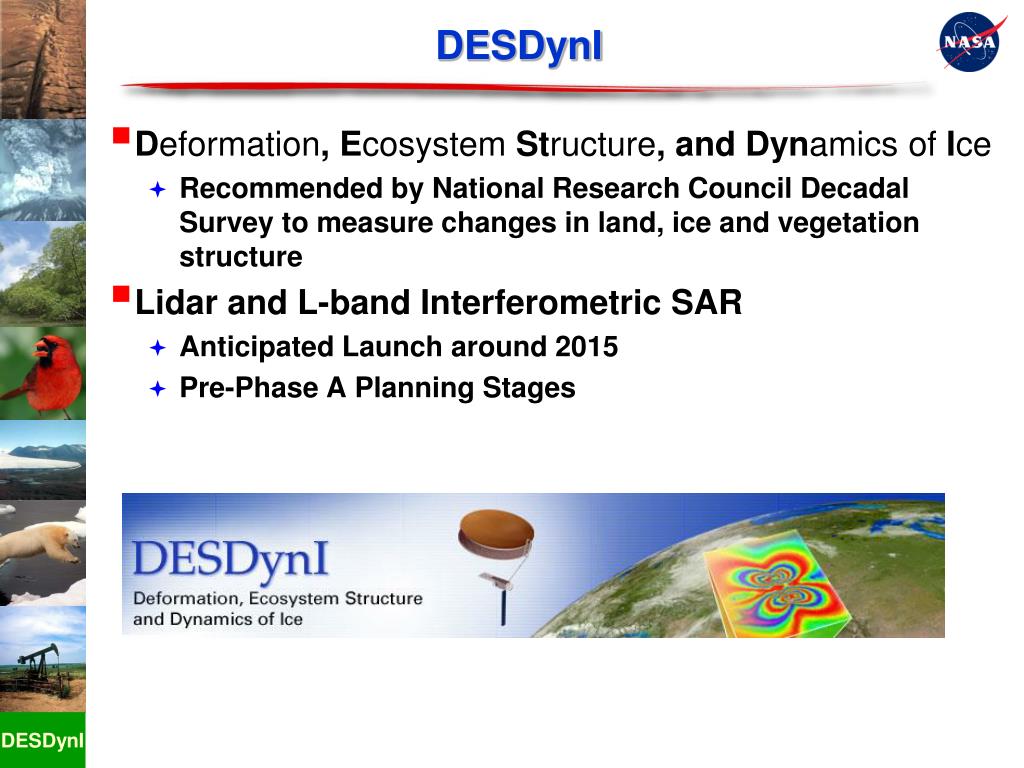 DESDynI

NASA

Deformation, Ecosystem Structure, and Dynamics of Ice

Recommended by National Research Council Decadal Survey to measure changes in land, ice and vegetation structure

Lidar and L-band Interferometric SAR

Anticipated Launch around 2015

Pre-Phase A Planning Stages

DESDynI
Deformation, Ecosystem Structure and Dynamics of Ice

DESDynI